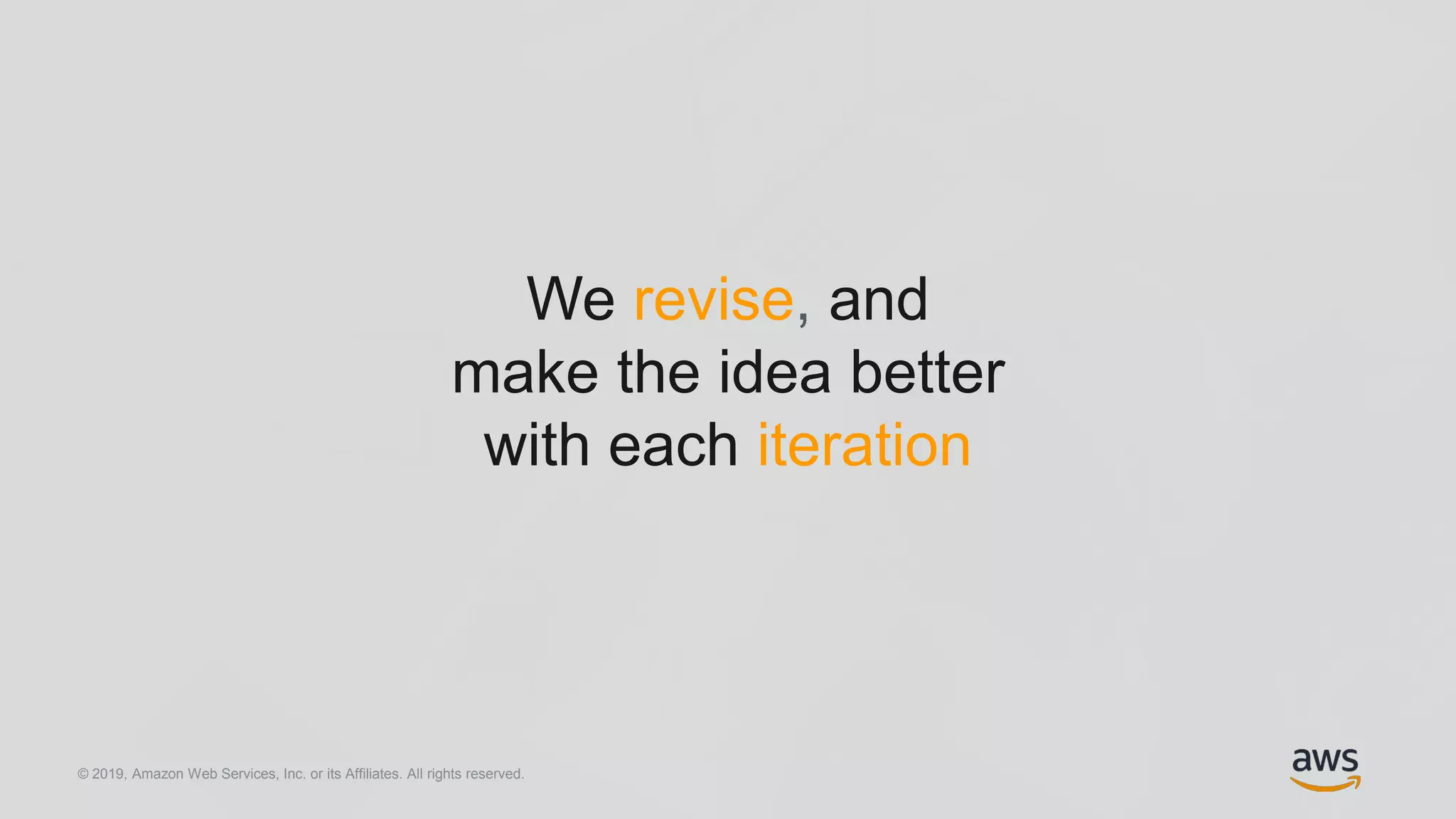 We revise, and make the idea better with each iteration

© 2019, Amazon Web Services, Inc. or its Affiliates. All rights reserved.

aws